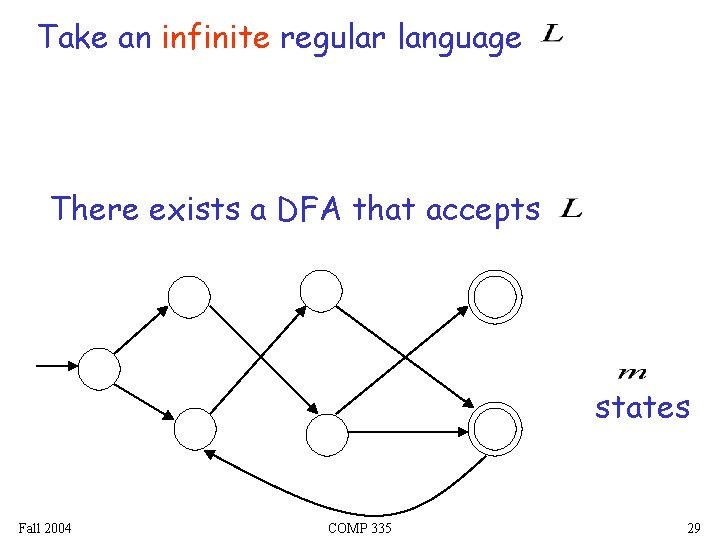 Take an infinite regular language $L$

There exists a DFA that accepts $L$

$m$
states

Fall 2004

COMP 335

29